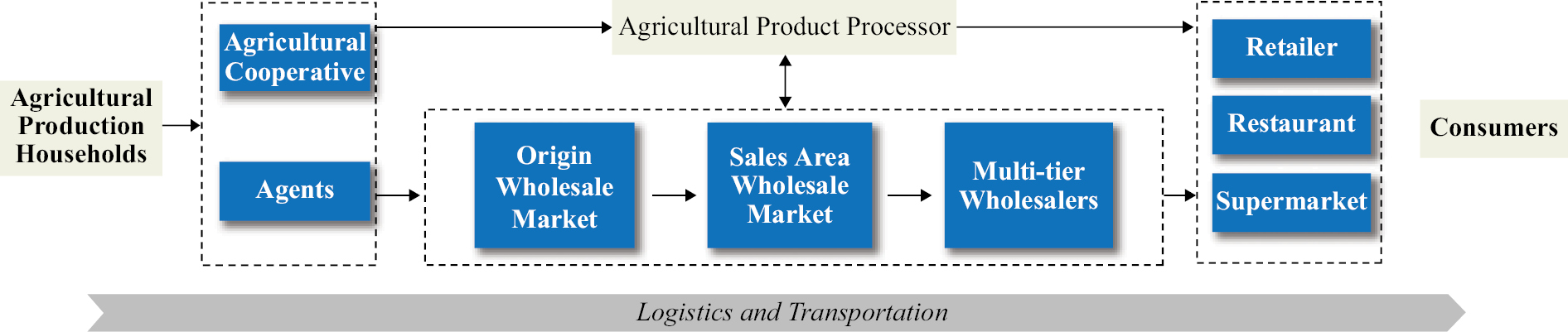 Agricultural Production Households

Agricultural Cooperative

Agents

Agricultural Product Processor

Origin Wholesale Market

Sales Area Wholesale Market

Multi-tier Wholesalers

Retailer

Restaurant

Supermarket

Consumers

Logistics and Transportation